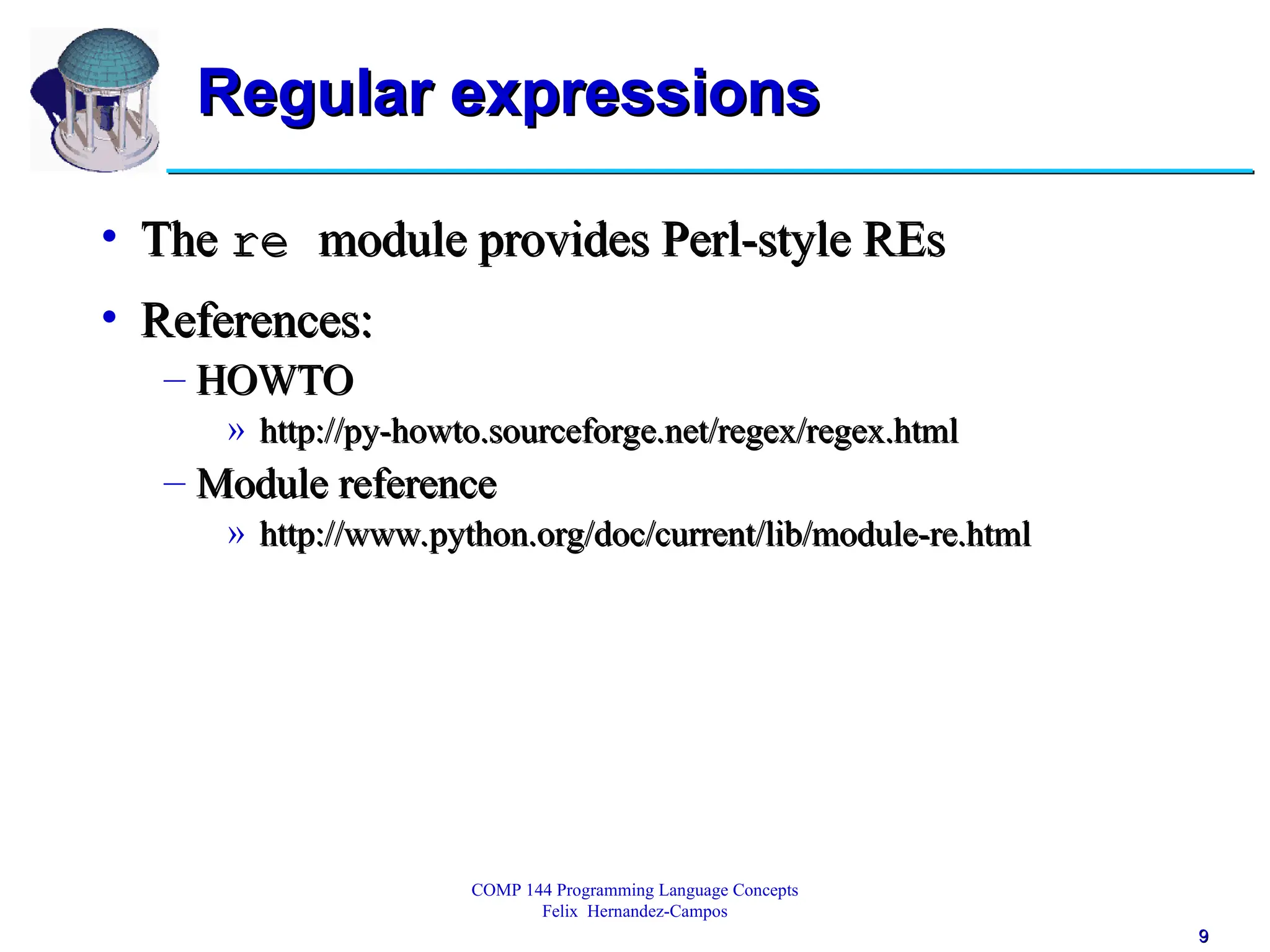 Regular expressions

• The re module provides Perl-style REs

• References:

– HOWTO

» http://py-howto.sourceforge.net/regex/regex.html

– Module reference

» http://www.python.org/doc/current/lib/module-re.html

COMP 144 Programming Language Concepts
Felix Hernandez-Campos

9